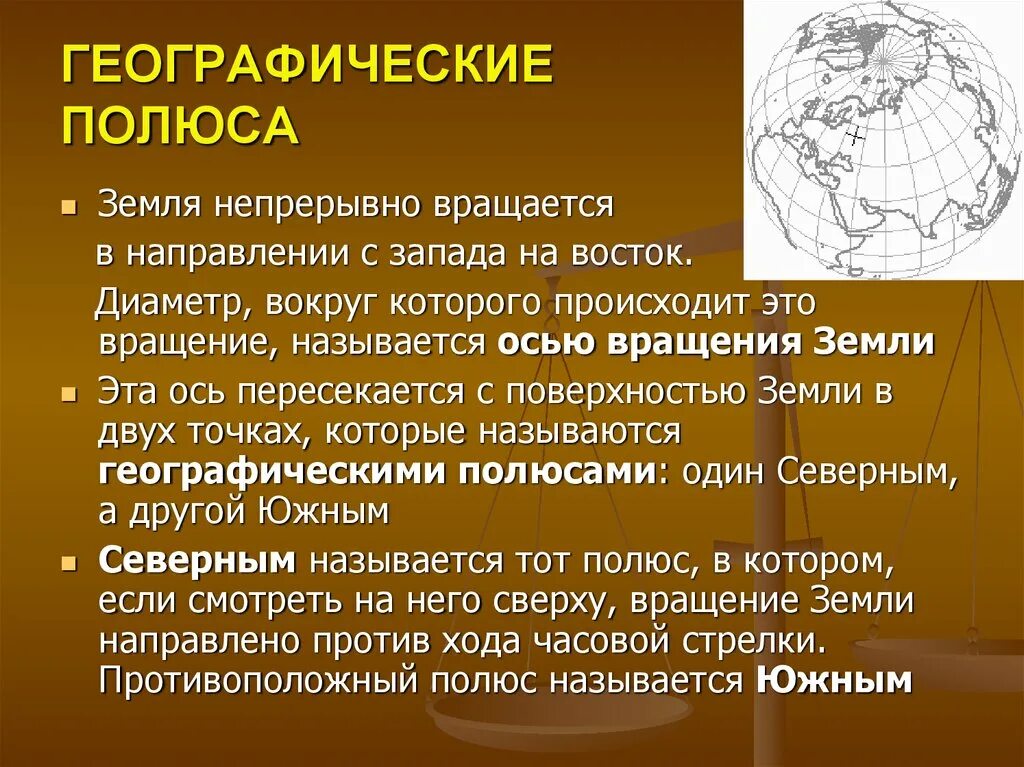 ГЕОГРАФИЧЕСКИЕ ПОЛЮСА

Земля непрерывно вращается в направлении с запада на восток.

Диаметр, вокруг которого происходит это вращение, называется осью вращения Земли

Эта ось пересекается с поверхностью Земли в двух точках, которые называются географическими полюсами: один Северным, а другой Южным

Северным называется тот полюс, в котором, если смотреть на него сверху, вращение Земли направлено против хода часовой стрелки. Противоположный полюс называется Южным